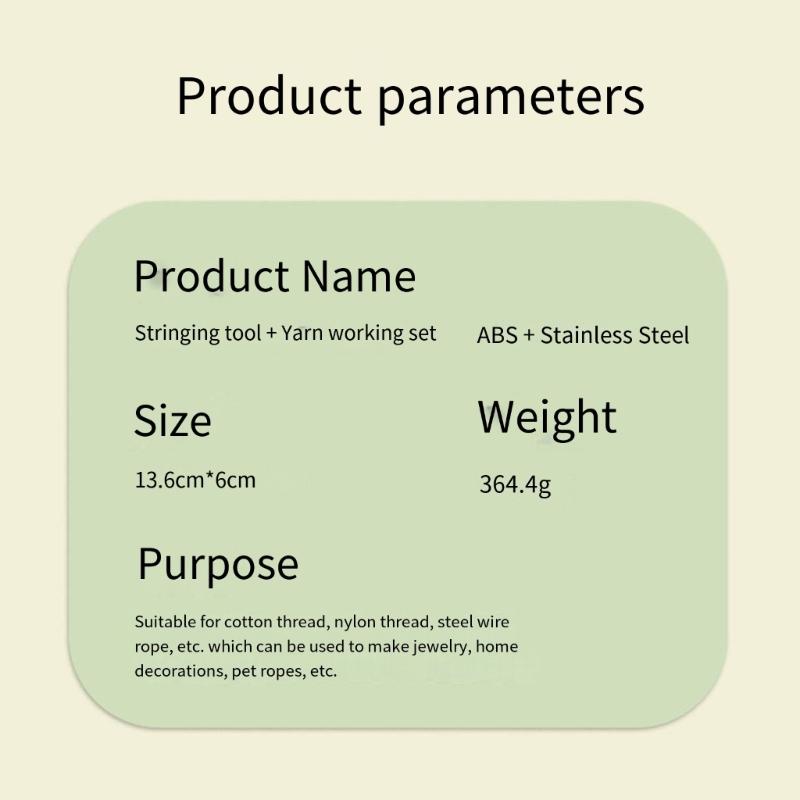 Product parameters

Product Name

Stringing tool + Yarn working set

ABS + Stainless Steel

Size

13.6cm*6cm

Weight

364.4g

Purpose

Suitable for cotton thread, nylon thread, steel wire rope, etc. which can be used to make jewelry, home decorations, pet ropes, etc.